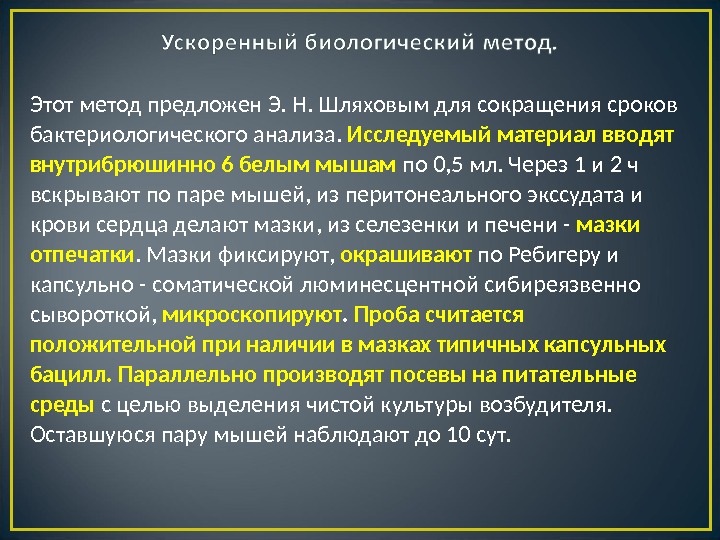 Ускоренный биологический метод.

Этот метод предложен Э. Н. Шляховым для сокращения сроков бактериологического анализа. Исследуемый материал вводят внутрибрюшинно 6 белым мышам по 0,5 мл. Через 1 и 2 ч вскрывают по паре мышей, из перитонеального экссудата и крови сердца делают мазки, из селезенки и печени - мазки отпечатки. Мазки фиксируют, окрашивают по Ребигеру и капсульно - соматической люминесцентной сибиреязвенно сывороткой, микроскопируют. Проба считается положительной при наличии в мазках типичных капсульных бацилл. Параллельно производят посевы на питательные среды с целью выделения чистой культуры возбудителя. Оставшуюся пару мышей наблюдают до 10 сут.